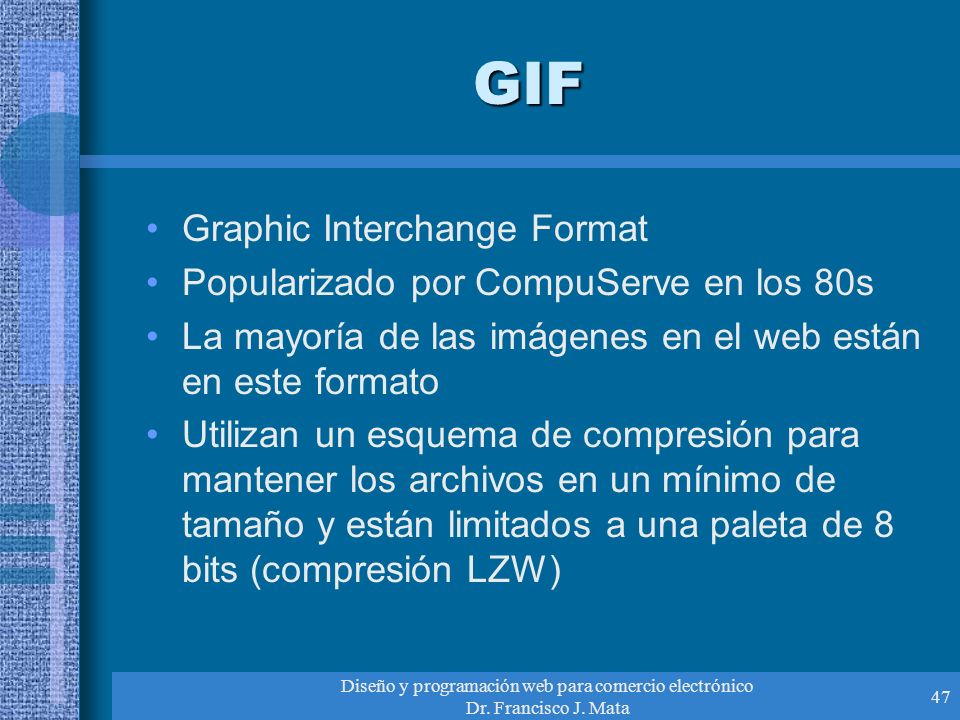 GIF

• Graphic Interchange Format
• Popularizado por CompuServe en los 80s
• La mayoría de las imágenes en el web están en este formato
• Utilizan un esquema de compresión para mantener los archivos en un mínimo de tamaño y están limitados a una paleta de 8 bits (compresión LZW)

Diseño y programación web para comercio electrónico
Dr. Francisco J. Mata

47